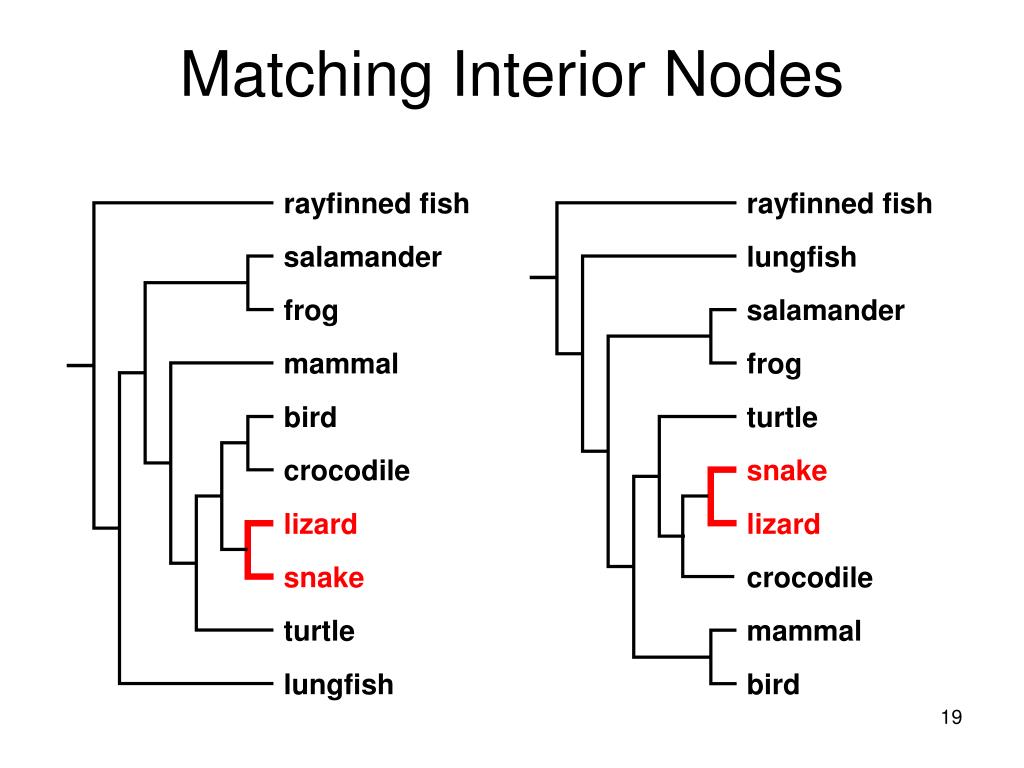 Matching Interior Nodes

rayfinned fish
salamander
frog
mammal
bird
crocodile
lizard
snake
turtle
lungfish

rayfinned fish
lungfish
salamander
frog
turtle
snake
lizard
crocodile
mammal
bird

19